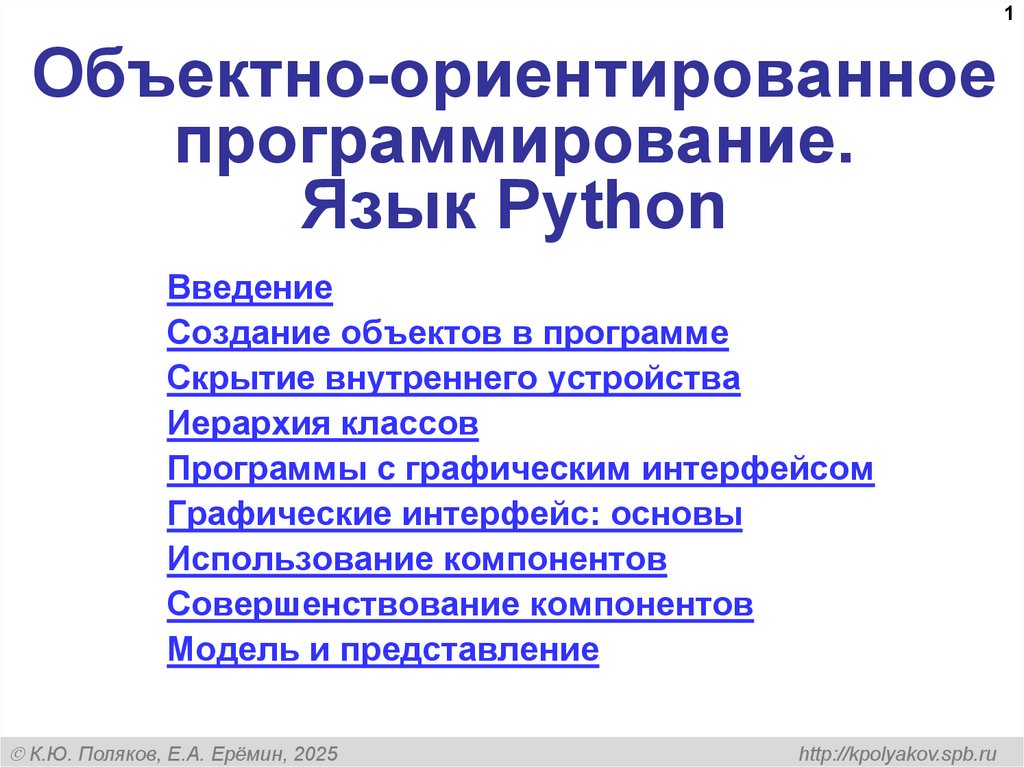 1

Объектно-ориентированное программирование. Язык Python

Введение
Создание объектов в программе
Скрытие внутреннего устройства
Иерархия классов
Программы с графическим интерфейсом
Графические интерфейс: основы
Использование компонентов
Совершенствование компонентов
Модель и представление

© К.Ю. Поляков, Е.А. Ерёмин, 2025

http://kpolyakov.spb.ru